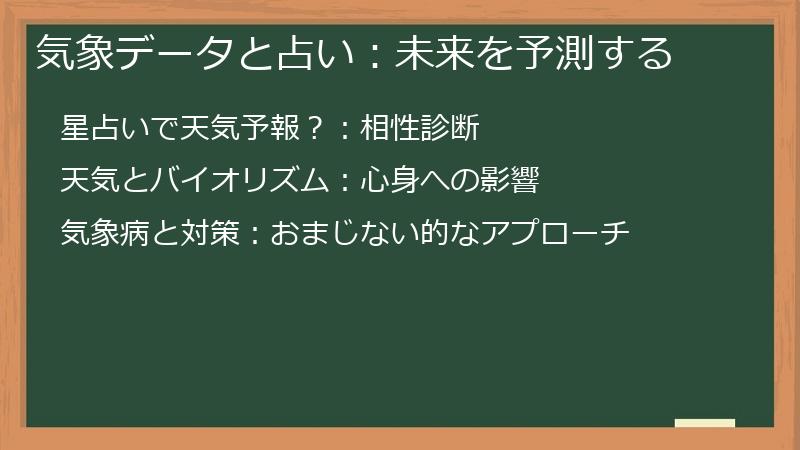 気象データと占い：未来を予測する

星占いで天気予報？：相性診断

天気とバイオリズム：心身への影響

気象病と対策：おまじない的なアプローチ